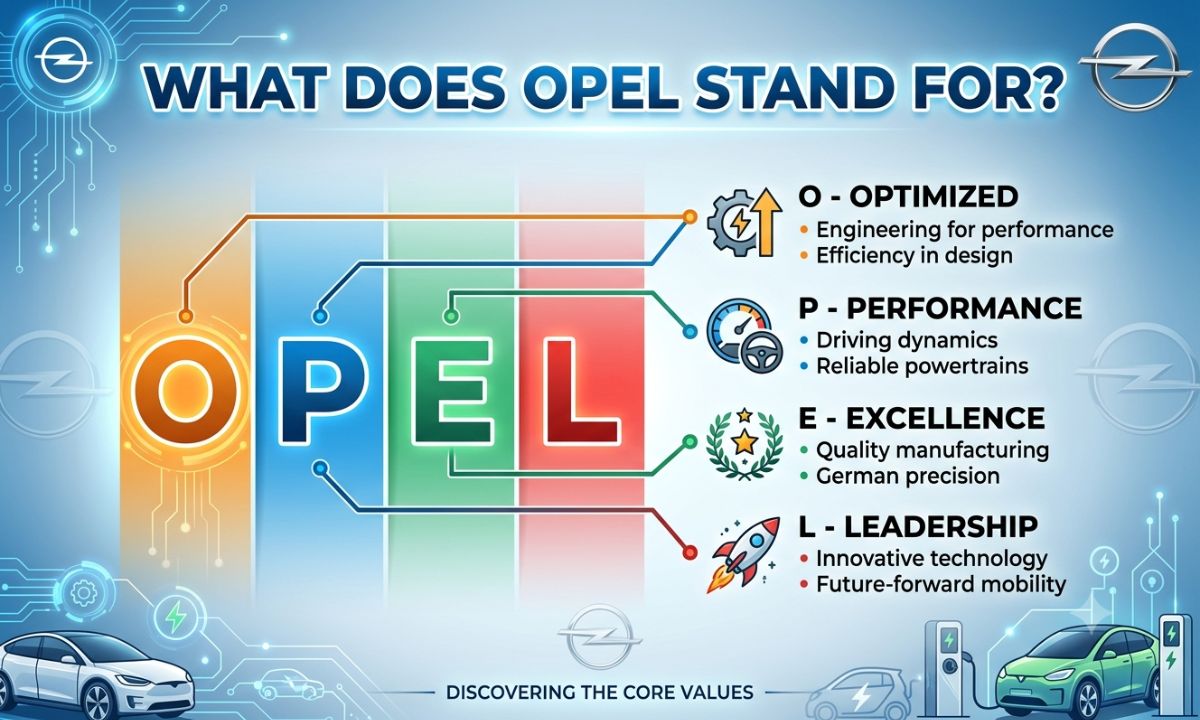 WHAT DOES OPEL STAND FOR?

O P E L

O - OPTIMIZED
• Engineering for performance
• Efficiency in design

P - PERFORMANCE
• Driving dynamics
• Reliable powertrains

E - EXCELLENCE
• Quality manufacturing
• German precision

L - LEADERSHIP
• Innovative technology
• Future-forward mobility

DISCOVERING THE CORE VALUES